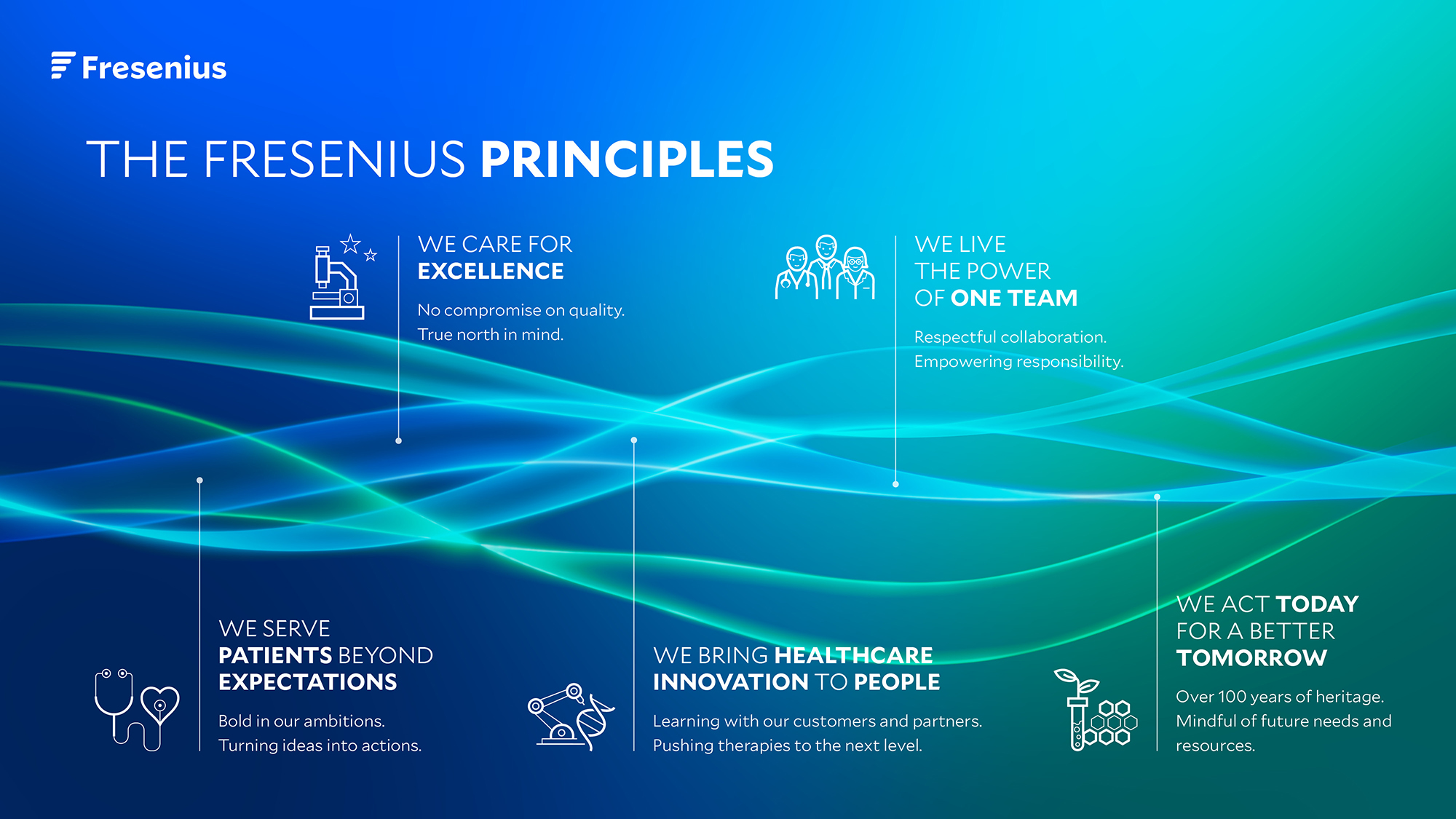 Fresenius

THE FRESENIUS PRINCIPLES

WE CARE FOR EXCELLENCE

No compromise on quality. True north in mind.

WE LIVE THE POWER OF ONE TEAM

Respectful collaboration. Empowering responsibility.

WE SERVE PATIENTS BEYOND EXPECTATIONS

Bold in our ambitions. Turning ideas into actions.

WE BRING HEALTHCARE INNOVATION TO PEOPLE

Learning with our customers and partners. Pushing therapies to the next level.

WE ACT TODAY FOR A BETTER TOMORROW

Over 100 years of heritage. Mindful of future needs and resources.